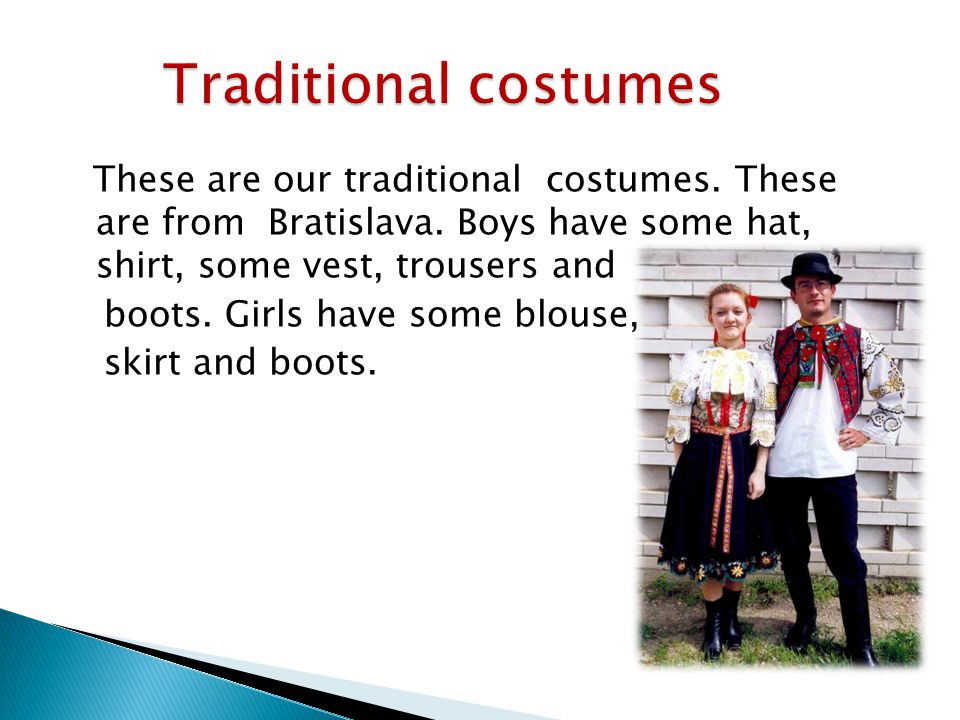 Traditional costumes

These are our traditional costumes. These are from Bratislava. Boys have some hat, shirt, some vest, trousers and boots. Girls have some blouse, skirt and boots.